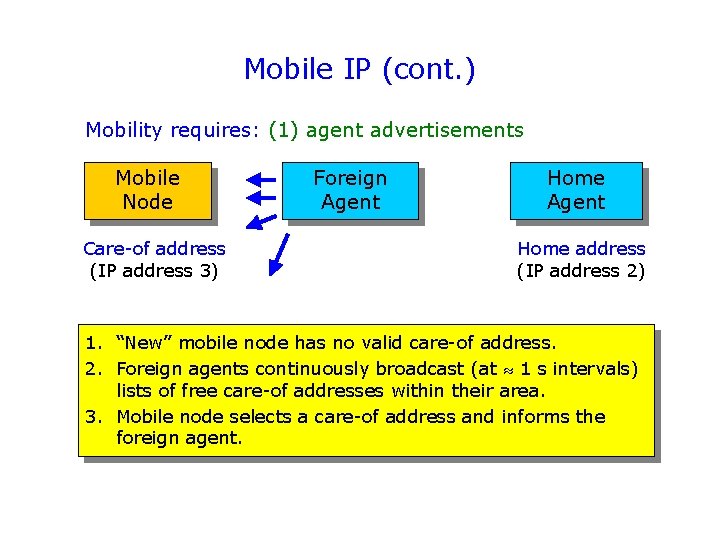 Mobile IP (cont.)

Mobility requires: (1) agent advertisements

Mobile Node

Foreign Agent

Home Agent

Care-of address
(IP address 3)

Home address
(IP address 2)

1. “New” mobile node has no valid care-of address.
2. Foreign agents continuously broadcast (at $\approx$ 1 s intervals) lists of free care-of addresses within their area.
3. Mobile node selects a care-of address and informs the foreign agent.